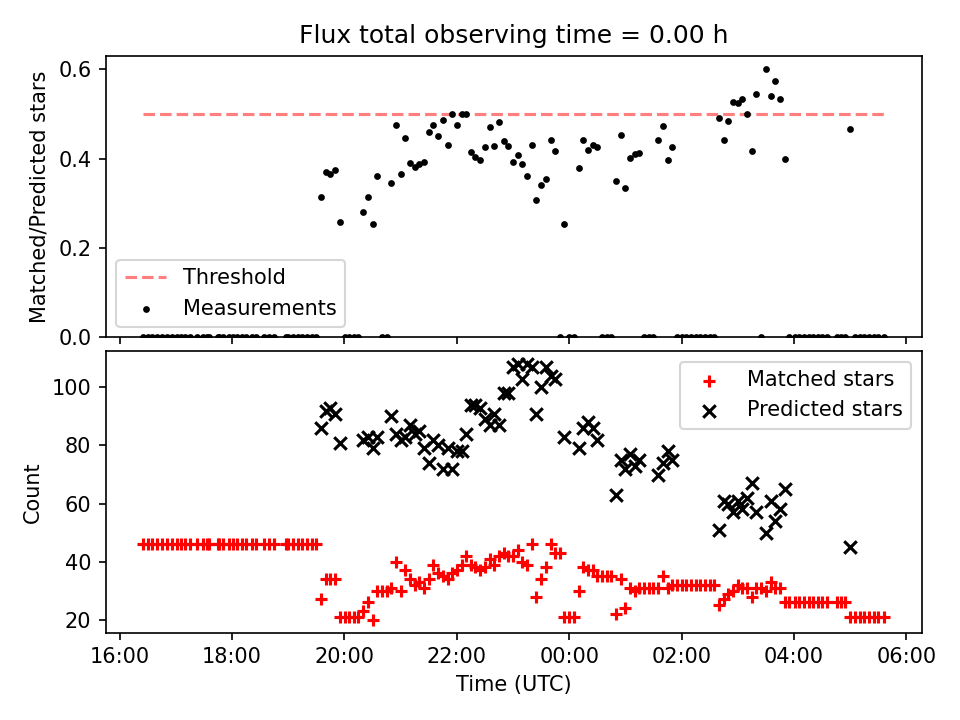 Flux total observing time = 0.00 h

Matched/Predicted stars

0.6
0.4
0.2
0.0

Threshold
Measurements

Count

100
80
60
40
20

Matched stars
Predicted stars

16:00 18:00 20:00 22:00 00:00 02:00 04:00 06:00

Time (UTC)